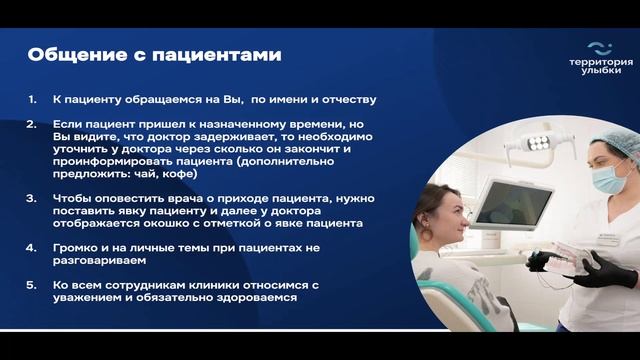 Общение с пациентами

территория улыбки

1. К пациенту обращаемся на Вы, по имени и отчеству

2. Если пациент пришел к назначенному времени, но Вы видите, что доктор задерживает, то необходимо уточнить у доктора через сколько он закончит и проинформировать пациента (дополнительно предложить: чай, кофе)

3. Чтобы оповестить врача о приходе пациента, нужно поставить явку пациенту и далее у доктора отображается окошко с отметкой о явке пациента

4. Громко и на личные темы при пациентах не разговариваем

5. Ко всем сотрудникам клиники относимся с уважением и обязательно здороваемся